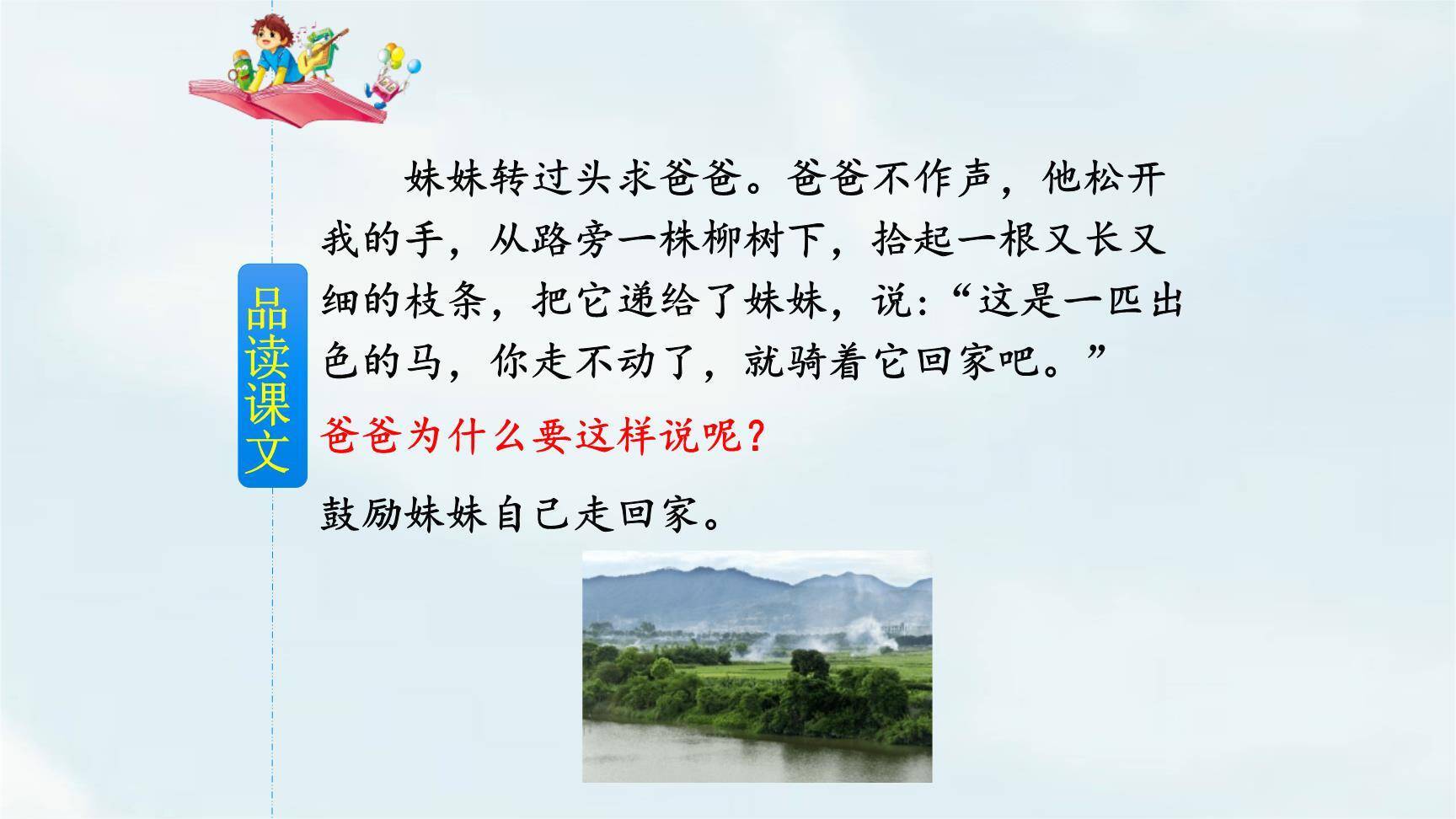 品读课文

妹妹转过头求爸爸。爸爸不作声，他松开我的手，从路旁一株柳树下，拾起一根又长又细的枝条，把它递给了妹妹，说:“这是一匹出色的马，你走不动了，就骑着它回家吧。”

爸爸为什么要这样说呢？

鼓励妹妹自己走回家。